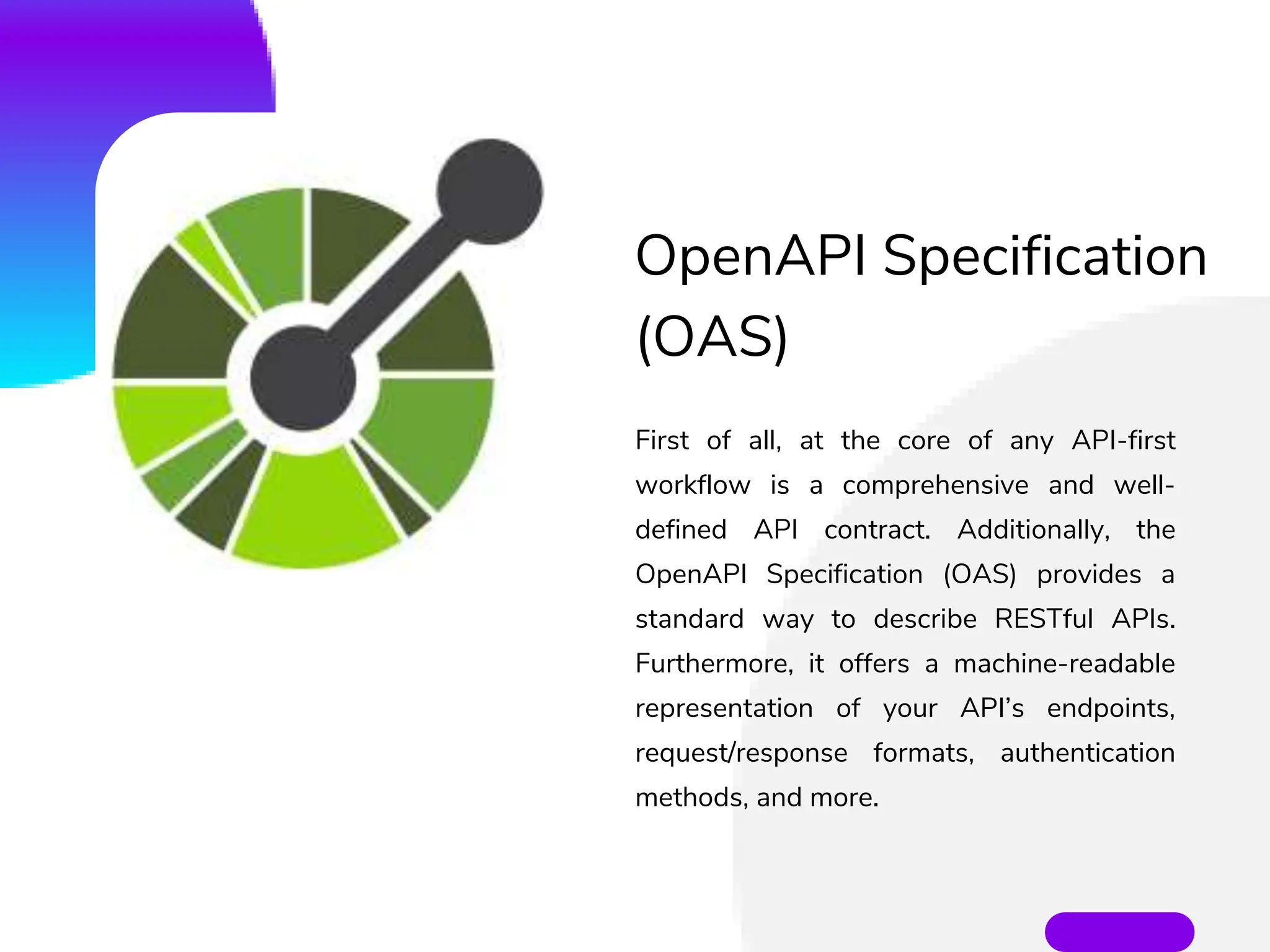 OpenAPI Specification (OAS)

First of all, at the core of any API-first workflow is a comprehensive and well-defined API contract. Additionally, the OpenAPI Specification (OAS) provides a standard way to describe RESTful APIs. Furthermore, it offers a machine-readable representation of your API's endpoints, request/response formats, authentication methods, and more.